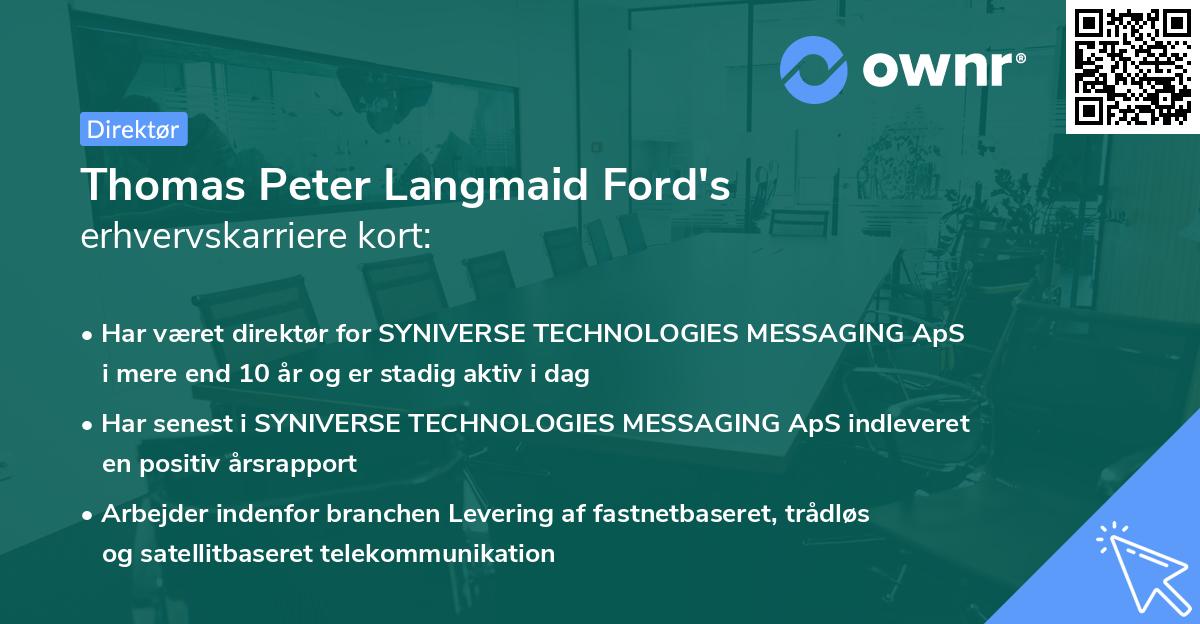 ownr®

Direktør

Thomas Peter Langmaid Ford's
erhvervskarriere kort:

• Har været direktør for SYNIVERSE TECHNOLOGIES MESSAGING ApS i mere end 10 år og er stadig aktiv i dag

• Har senest i SYNIVERSE TECHNOLOGIES MESSAGING ApS indleveret en positiv årsrapport

• Arbejder indenfor branchen Levering af fastnetbaseret, trådløs og satellitbaseret telekommunikation